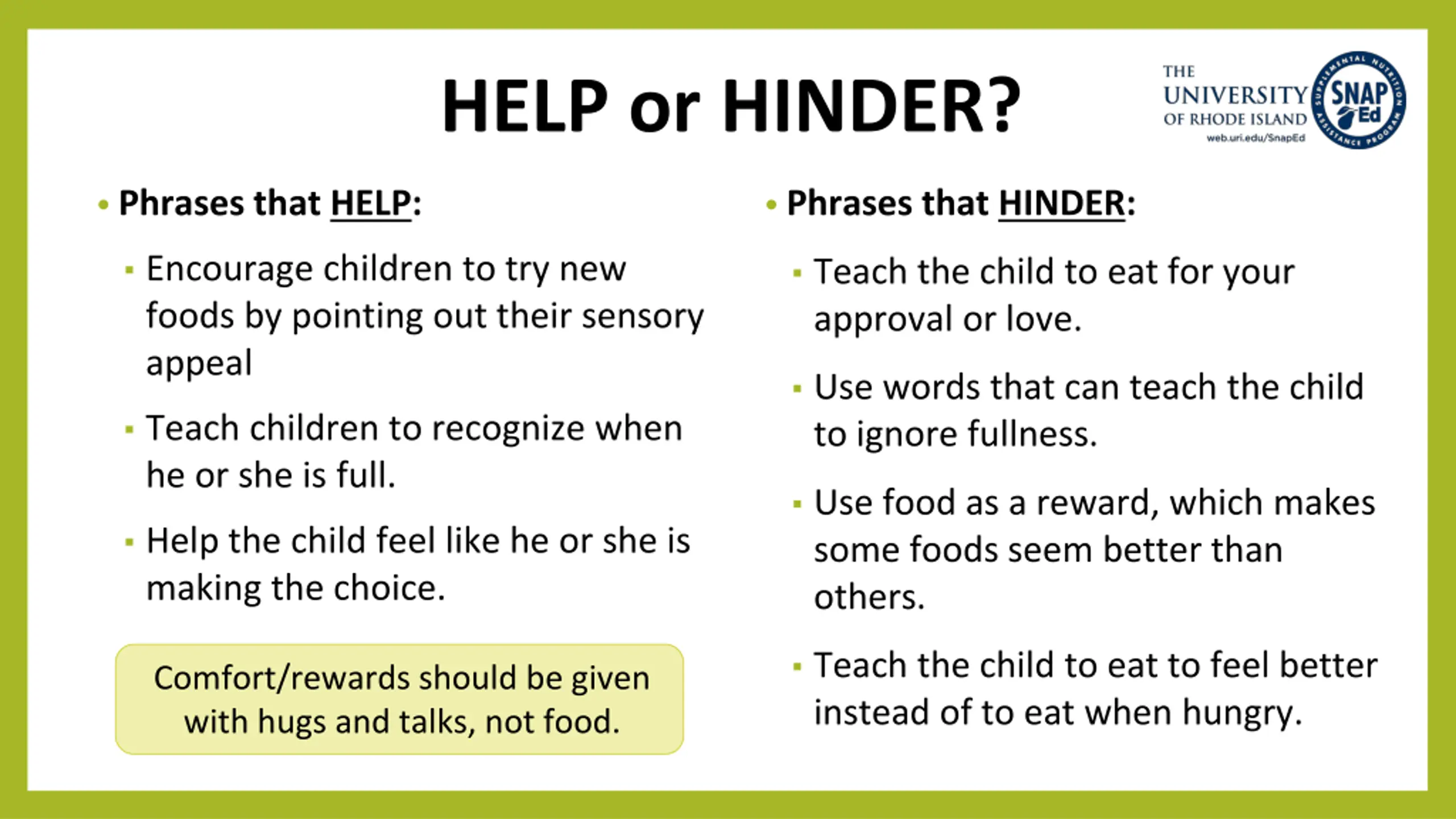 HELP or HINDER?

THE UNIVERSITY OF RHODE ISLAND
web.uri.edu/SnapEd
SUPPLEMENTAL NUTRITION ASSISTANCE PROGRAM
SNAP Ed

• Phrases that HELP:

▪ Encourage children to try new foods by pointing out their sensory appeal

▪ Teach children to recognize when he or she is full.

▪ Help the child feel like he or she is making the choice.

Comfort/rewards should be given with hugs and talks, not food.

• Phrases that HINDER:

▪ Teach the child to eat for your approval or love.

▪ Use words that can teach the child to ignore fullness.

▪ Use food as a reward, which makes some foods seem better than others.

▪ Teach the child to eat to feel better instead of to eat when hungry.